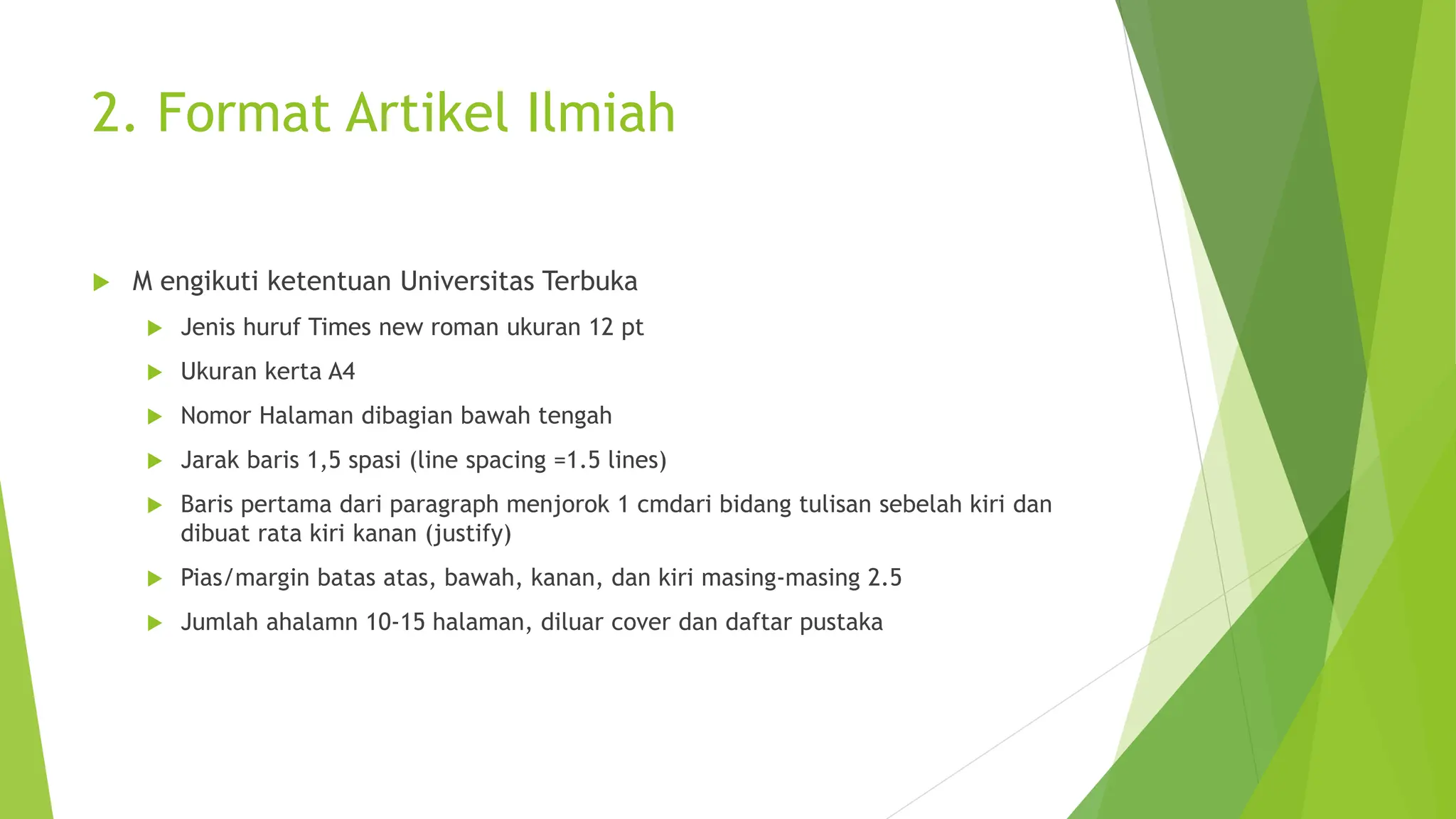 2. Format Artikel Ilmiah

M engikuti ketentuan Universitas Terbuka

Jenis huruf Times new roman ukuran 12 pt

Ukuran kerta A4

Nomor Halaman dibagian bawah tengah

Jarak baris 1,5 spasi (line spacing =1.5 lines)

Baris pertama dari paragraph menjorok 1 cmdari bidang tulisan sebelah kiri dan dibuat rata kiri kanan (justify)

Pias/margin batas atas, bawah, kanan, dan kiri masing-masing 2.5

Jumlah ahalamn 10-15 halaman, diluar cover dan daftar pustaka